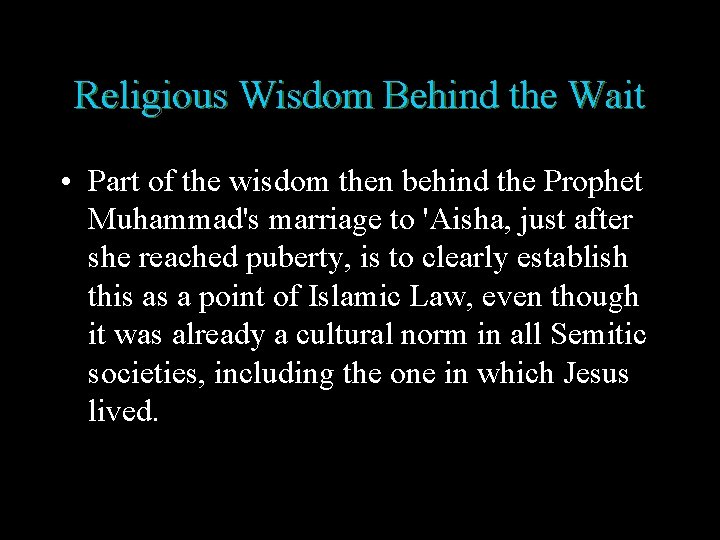 Religious Wisdom Behind the Wait

• Part of the wisdom then behind the Prophet Muhammad's marriage to 'Aisha, just after she reached puberty, is to clearly establish this as a point of Islamic Law, even though it was already a cultural norm in all Semitic societies, including the one in which Jesus lived.